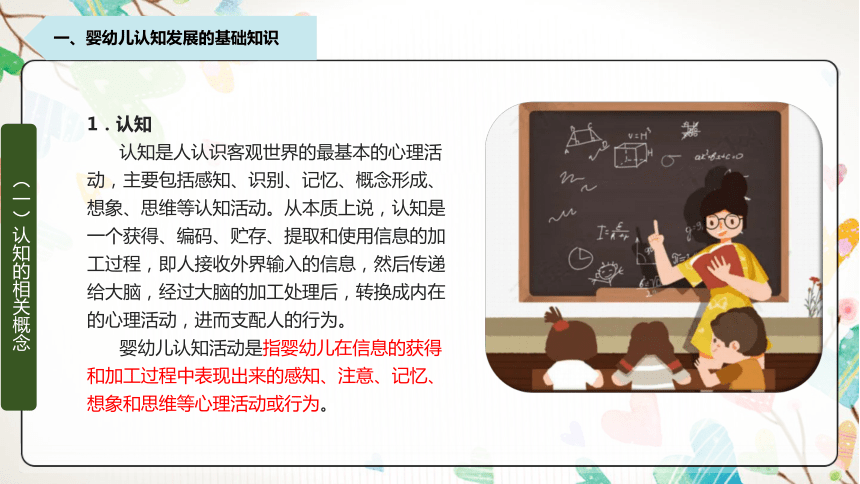 一、婴幼儿认知发展的基础知识

（一）认知的相关概念

1．认知

认知是人认识客观世界的最基本的心理活动，主要包括感知、识别、记忆、概念形成、想象、思维等认知活动。从本质上说，认知是一个获得、编码、贮存、提取和使用信息的加工过程，即人接收外界输入的信息，然后传递给大脑，经过大脑的加工处理后，转换成内在的心理活动，进而支配人的行为。

婴幼儿认知活动是指婴幼儿在信息的获得和加工过程中表现出来的感知、注意、记忆、想象和思维等心理活动或行为。